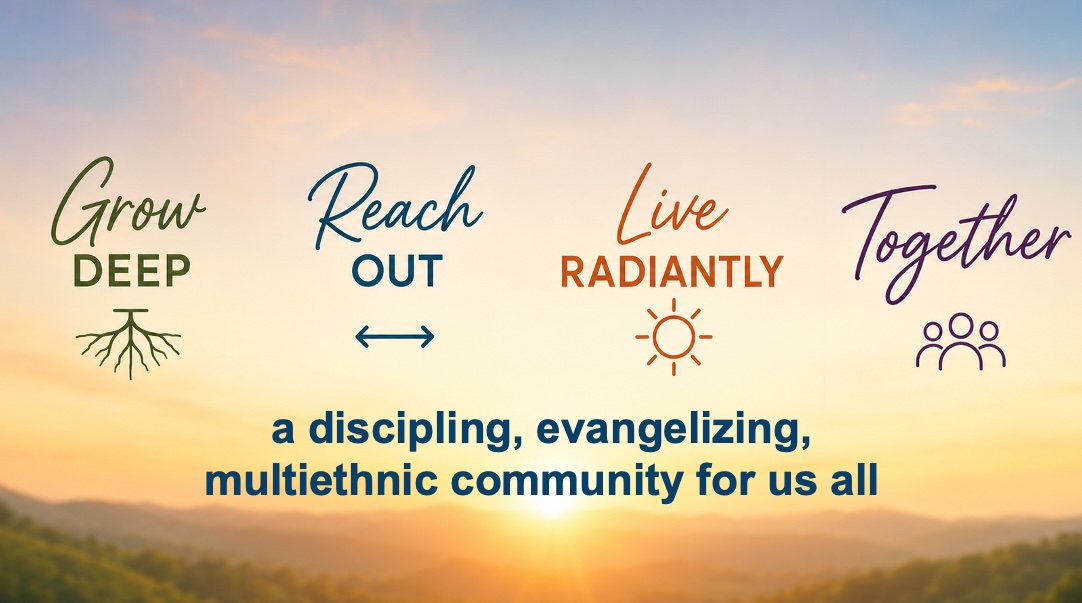 Grow DEEP

Reach OUT

Live RADIANTLY

Together

a discipling, evangelizing, multiethnic community for us all